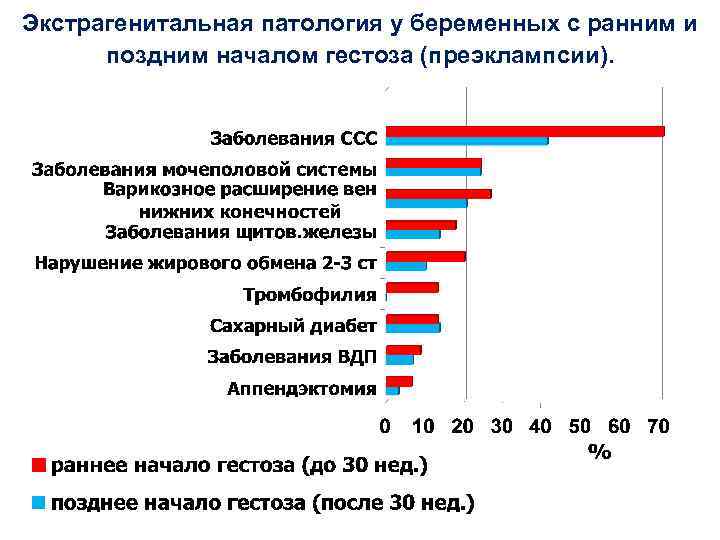 Экстрагенитальная патология у беременных с ранним и поздним началом гестоза (преэклампсии).

Заболевания ССС
Заболевания мочеполовой системы
Варикозное расширение вен нижних конечностей
Заболевания щитов.железы
Нарушение жирового обмена 2-3 ст
Тромбофилия
Сахарный диабет
Заболевания ВДП
Аппендэктомия

0 10 20 30 40 50 60 70
%

раннее начало гестоза (до 30 нед.)
позднее начало гестоза (после 30 нед.)